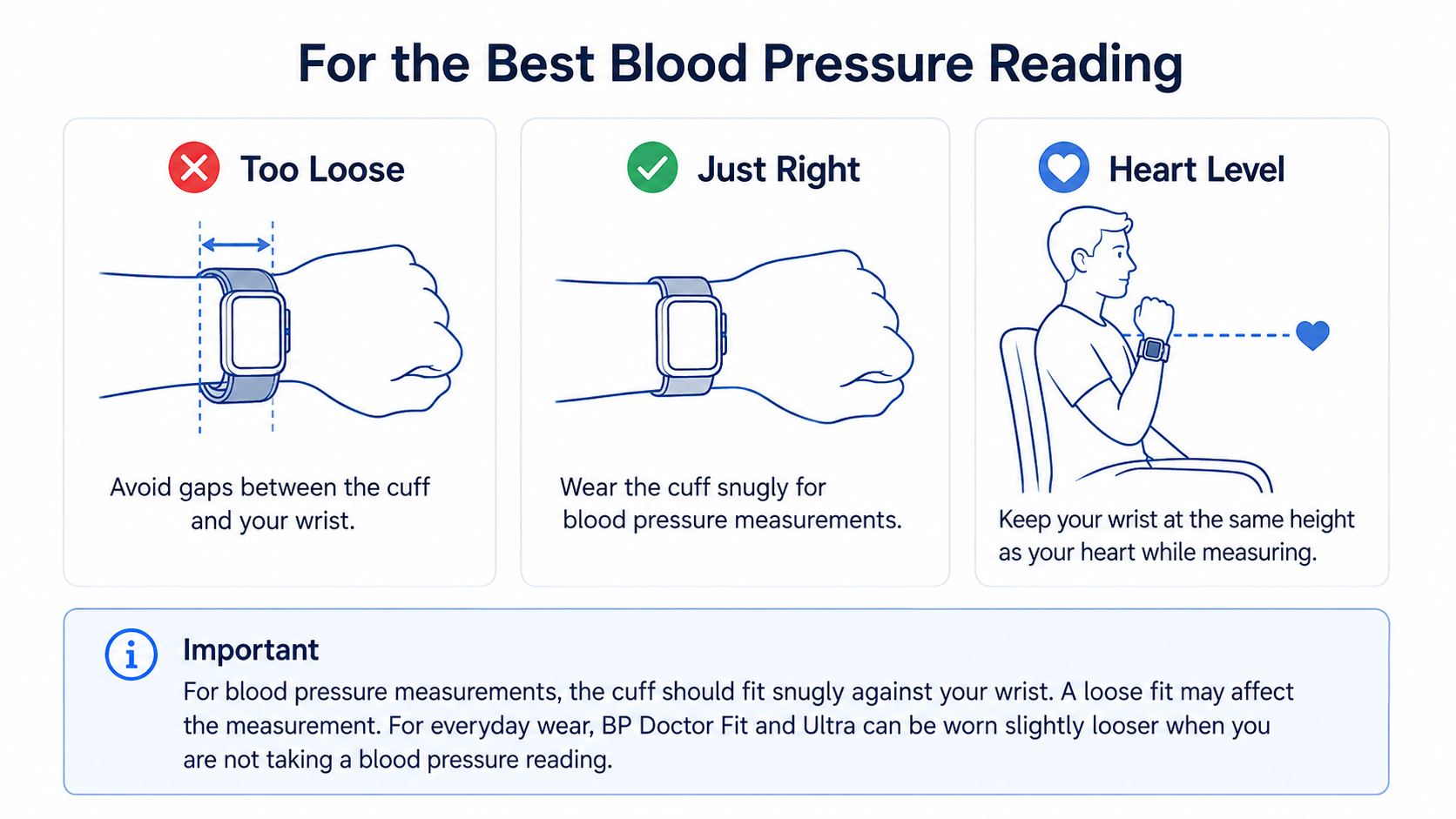 For the Best Blood Pressure Reading

Too Loose

Avoid gaps between the cuff and your wrist.

Just Right

Wear the cuff snugly for blood pressure measurements.

Heart Level

Keep your wrist at the same height as your heart while measuring.

Important

For blood pressure measurements, the cuff should fit snugly against your wrist. A loose fit may affect the measurement. For everyday wear, BP Doctor Fit and Ultra can be worn slightly looser when you are not taking a blood pressure reading.